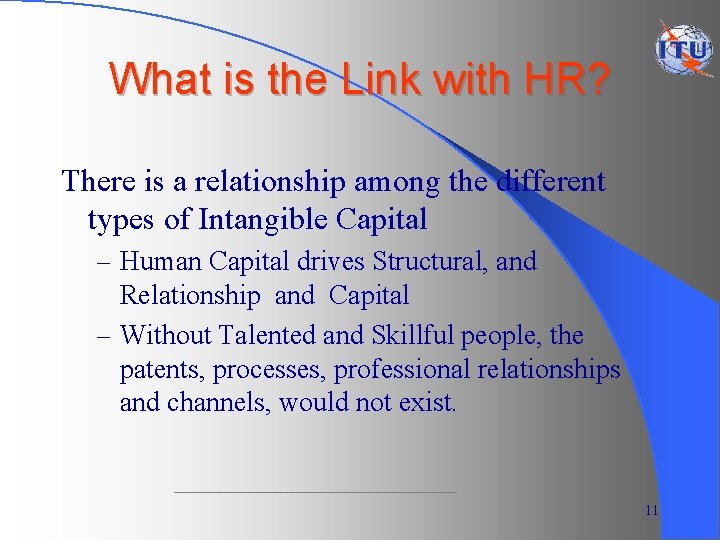 ITU

What is the Link with HR?

There is a relationship among the different types of Intangible Capital

– Human Capital drives Structural, and Relationship and Capital

– Without Talented and Skillful people, the patents, processes, professional relationships and channels, would not exist.

11